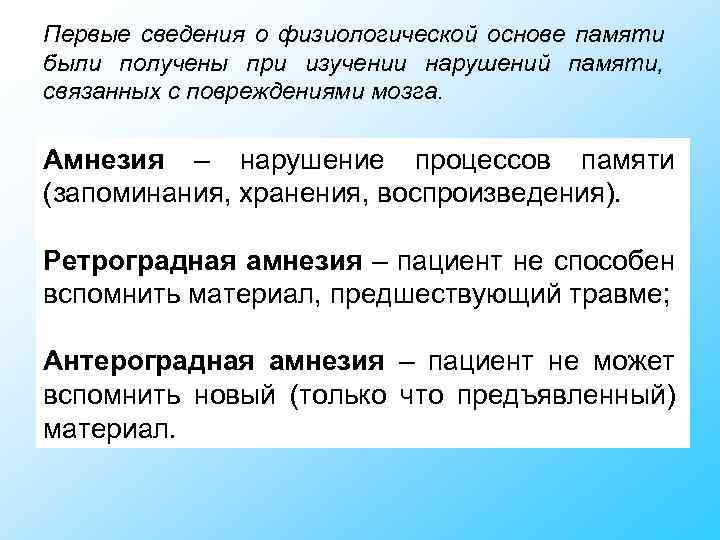 Первые сведения о физиологической основе памяти были получены при изучении нарушений памяти, связанных с повреждениями мозга.

Амнезия – нарушение процессов памяти (запоминания, хранения, воспроизведения).

Ретроградная амнезия – пациент не способен вспомнить материал, предшествующий травме;

Антероградная амнезия – пациент не может вспомнить новый (только что предъявленный) материал.